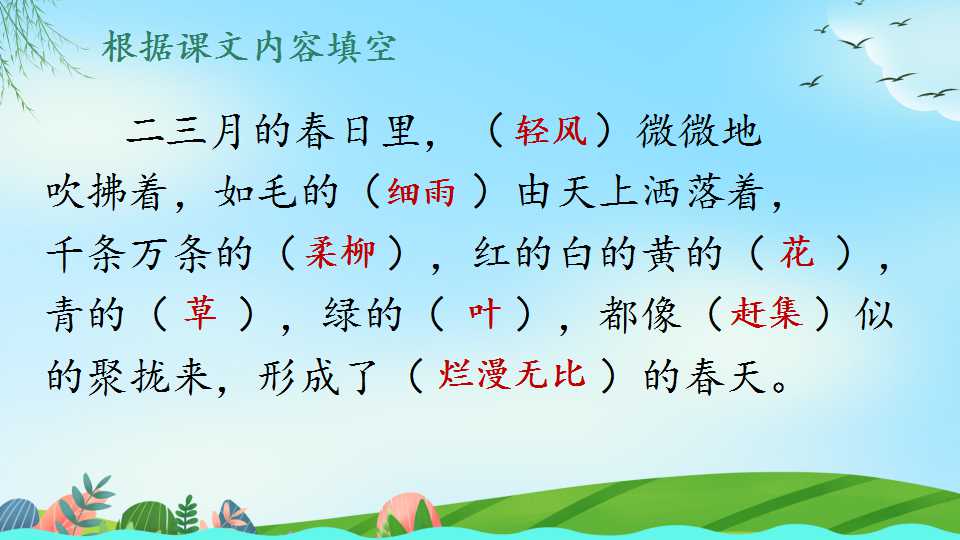 根据课文内容填空

二三月的春日里，（轻风）微微地吹拂着，如毛的（细雨）由天上洒落着，千条万条的（柔柳），红的白的黄的（花），青的（草），绿的（叶），都像（赶集）似的聚拢来，形成了（烂漫无比）的春天。